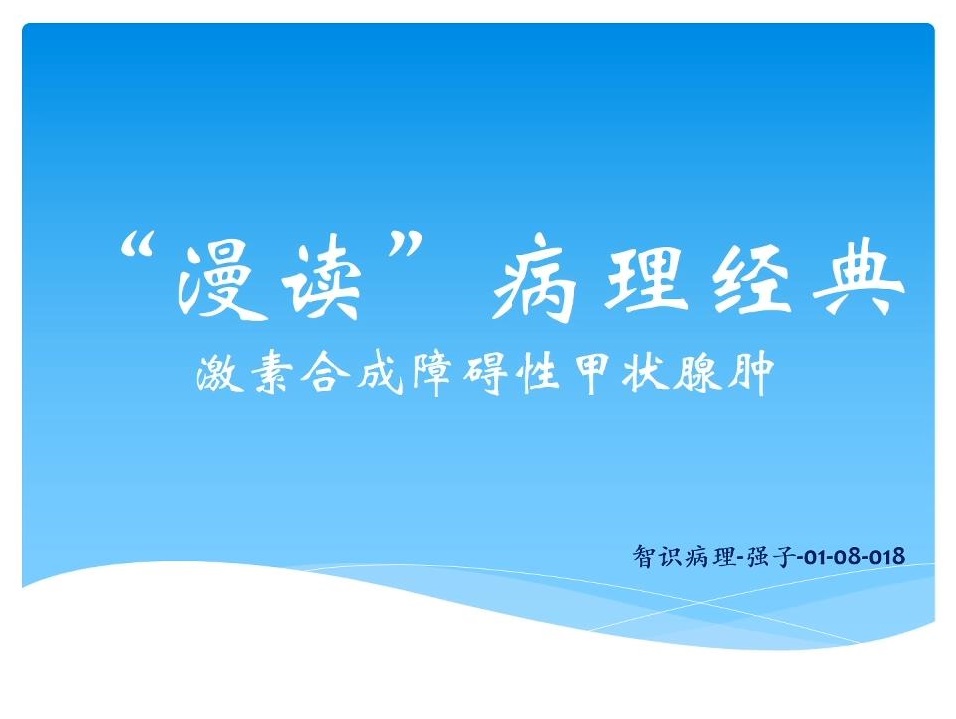 “漫读” 病理经典

激素合成障碍性甲状腺肿

智识病理-强子-01-08-018